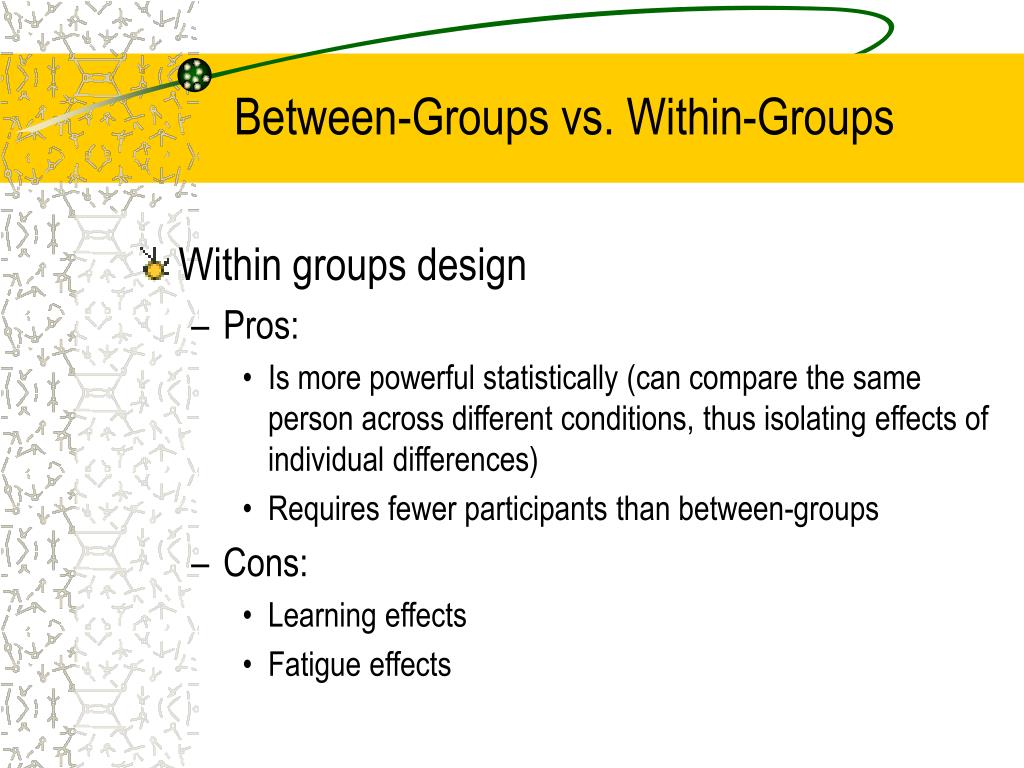 Between-Groups vs. Within-Groups

Within groups design
– Pros:
• Is more powerful statistically (can compare the same person across different conditions, thus isolating effects of individual differences)
• Requires fewer participants than between-groups
– Cons:
• Learning effects
• Fatigue effects